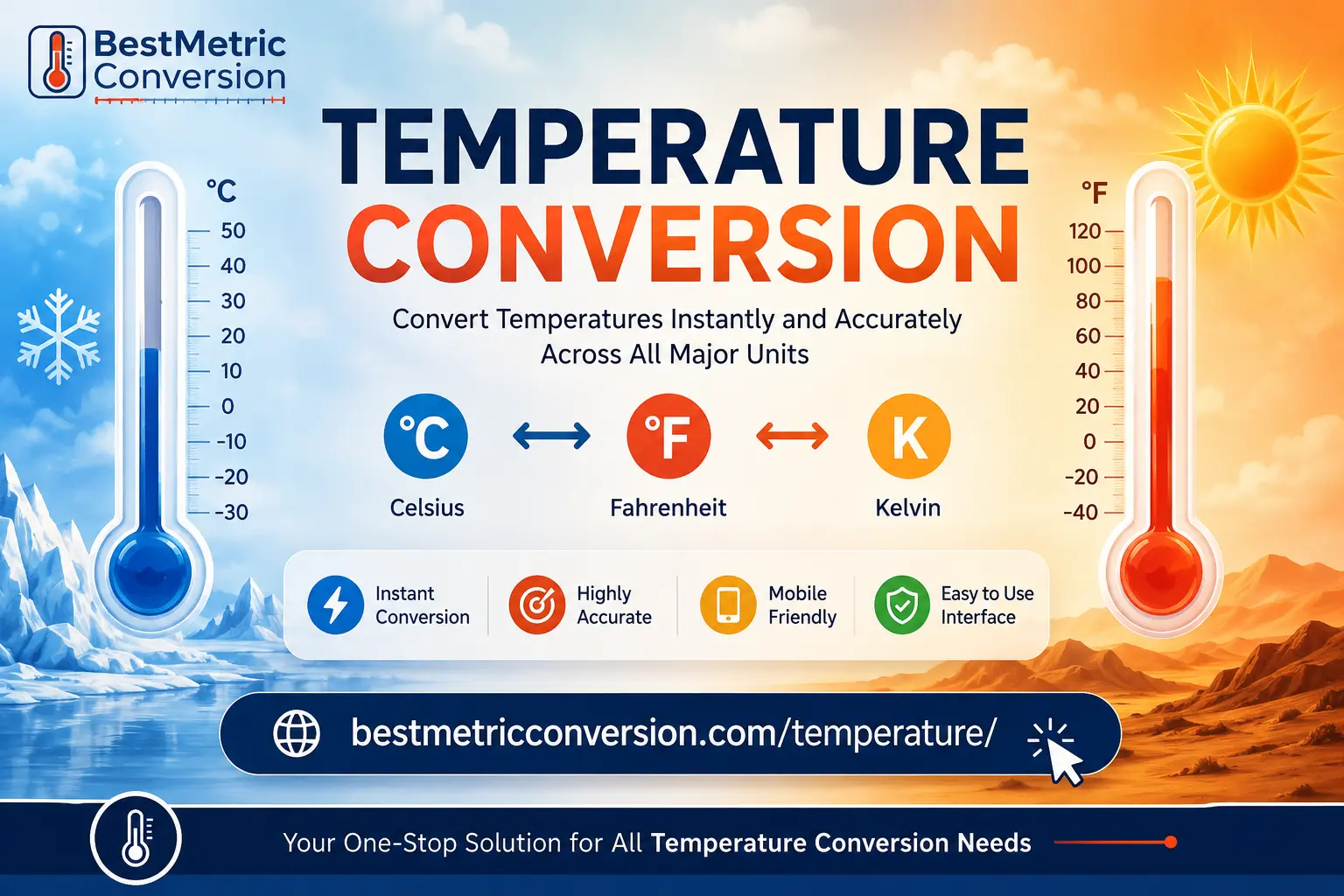 BestMetric Conversion

TEMPERATURE CONVERSION

Convert Temperatures Instantly and Accurately Across All Major Units

°C
50
40
30
20
10
0
-10
-20
-30

°F
120
100
80
60
40
20
0
-20
-40

°C Celsius
°F Fahrenheit
K Kelvin

Instant Conversion
Highly Accurate
Mobile Friendly
Easy to Use Interface

bestmetricconversion.com/temperature/

Your One-Stop Solution for All Temperature Conversion Needs